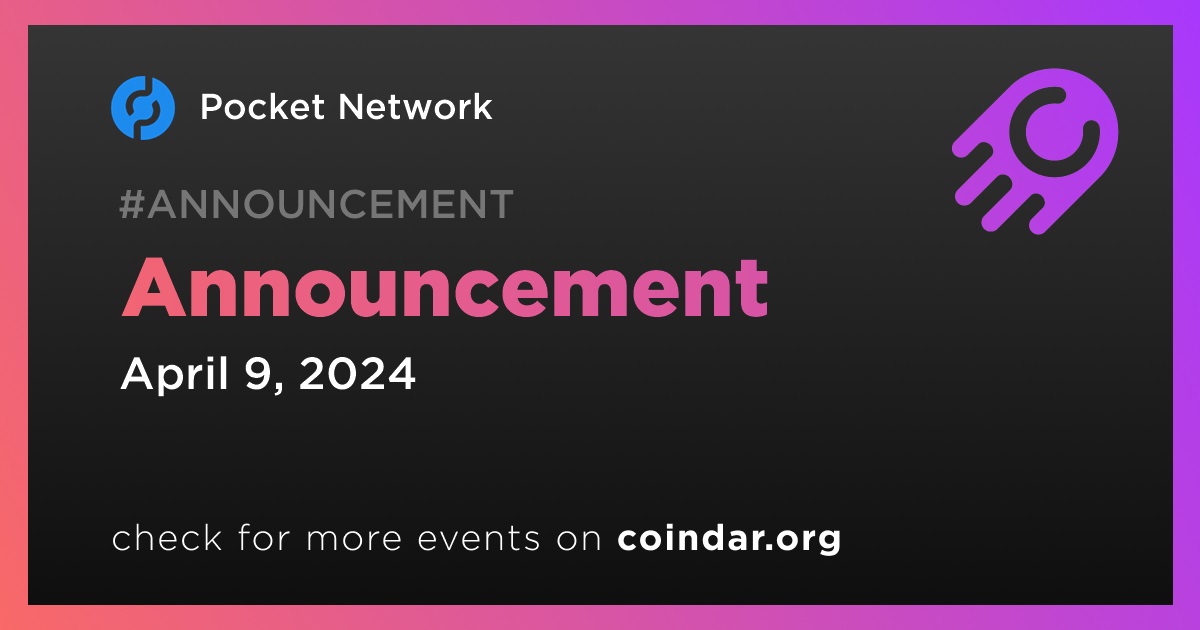 Pocket Network

#ANNOUNCEMENT

Announcement

April 9, 2024

check for more events on coindar.org